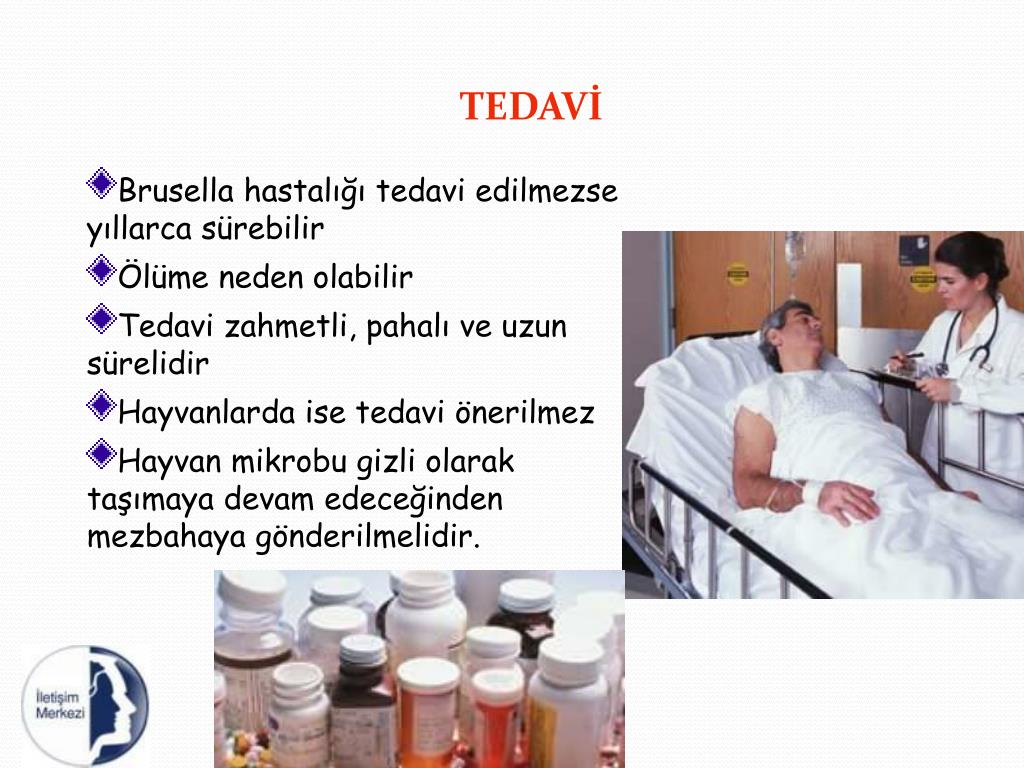 TEDAVİ

Brusella hastalığı tedavi edilmezse yıllarca sürebilir

Ölüme neden olabilir

Tedavi zahmetli, pahalı ve uzun sürelidir

Hayvanlarda ise tedavi önerilmez

Hayvan mikrobu gizli olarak taşımaya devam edeceğinden mezbahaya gönderilmelidir.

İletişim Merkezi